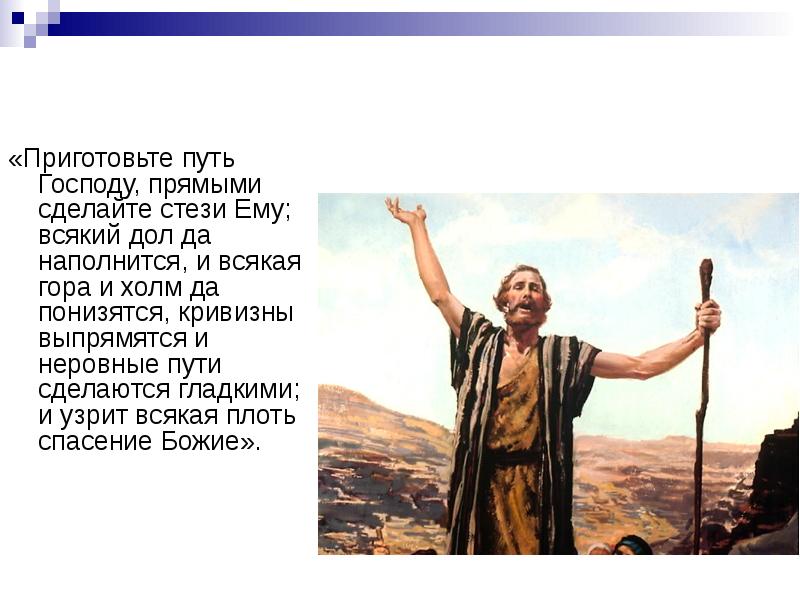 «Приготовьте путь Господу, прямыми сделайте стези Ему; всякий дол да наполнится, и всякая гора и холм да понизятся, кривизны выпрямятся и неровные пути сделаются гладкими; и узрит всякая плоть спасение Божие».